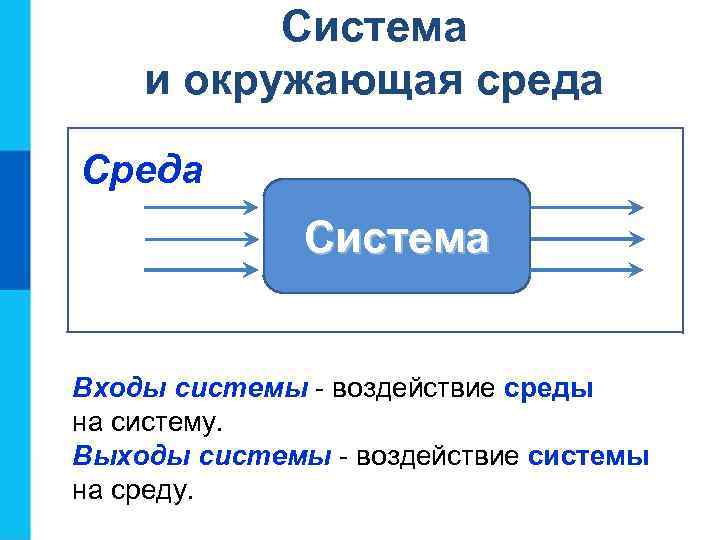 Система и окружающая среда

Среда

Система

Входы системы - воздействие среды на систему.
Выходы системы - воздействие системы на среду.